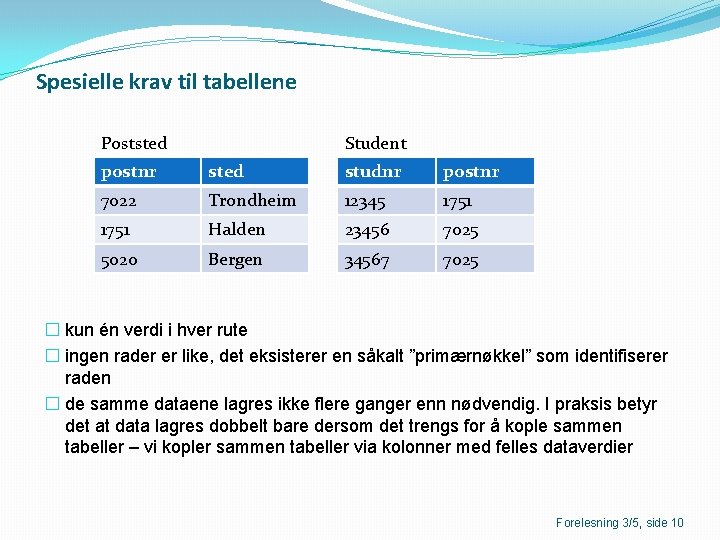 Spesielle krav til tabellene

Poststed

| postnr | sted |
|---|---|
| 7022 | Trondheim |
| 1751 | Halden |
| 5020 | Bergen |

Student

| studnr | postnr |
|---|---|
| 12345 | 1751 |
| 23456 | 7025 |
| 34567 | 7025 |

☐ kun én verdi i hver rute

☐ ingen rader er like, det eksisterer en såkalt ”primærnøkkel” som identifiserer raden

☐ de samme dataene lagres ikke flere ganger enn nødvendig. I praksis betyr det at data lagres dobbelt bare dersom det trengs for å kople sammen tabeller – vi kopler sammen tabeller via kolonner med felles dataverdier

Forelesning 3/5, side 10